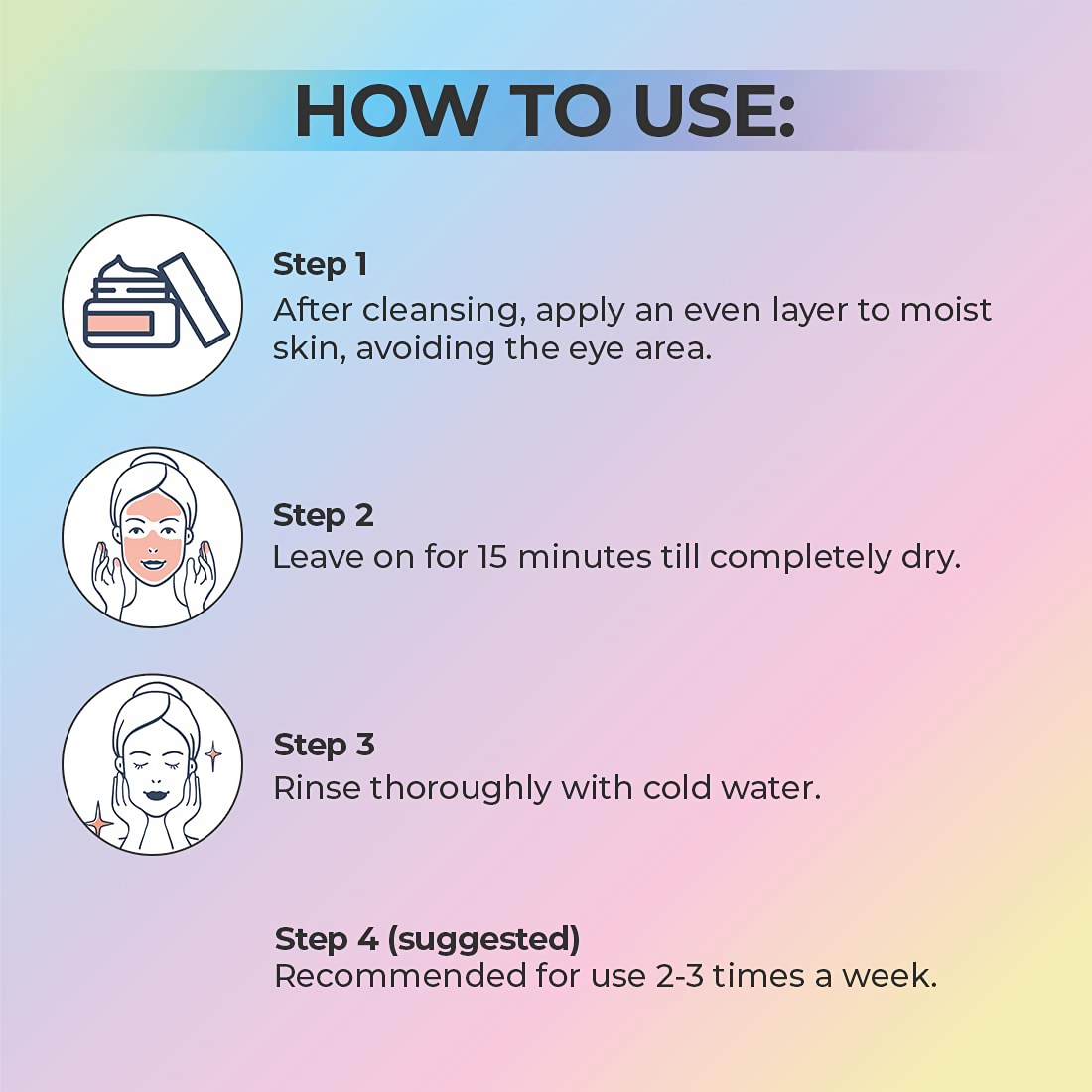 HOW TO USE:

Step 1
After cleansing, apply an even layer to moist skin, avoiding the eye area.

Step 2
Leave on for 15 minutes till completely dry.

Step 3
Rinse thoroughly with cold water.

Step 4 (suggested)
Recommended for use 2-3 times a week.